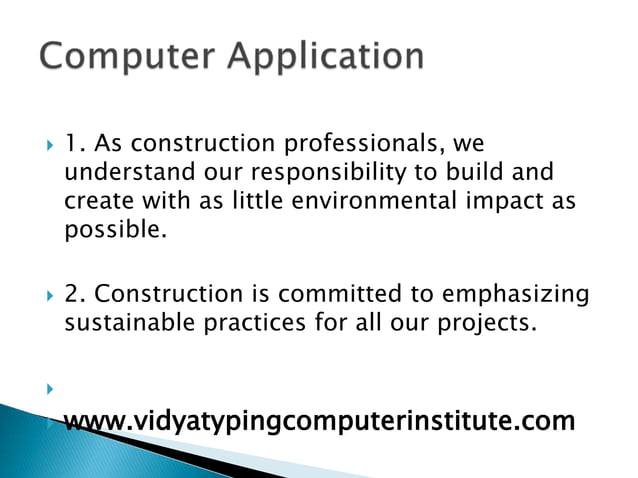 Computer Application

1. As construction professionals, we understand our responsibility to build and create with as little environmental impact as possible.

2. Construction is committed to emphasizing sustainable practices for all our projects.

www.vidyatypingcomputerinstitute.com